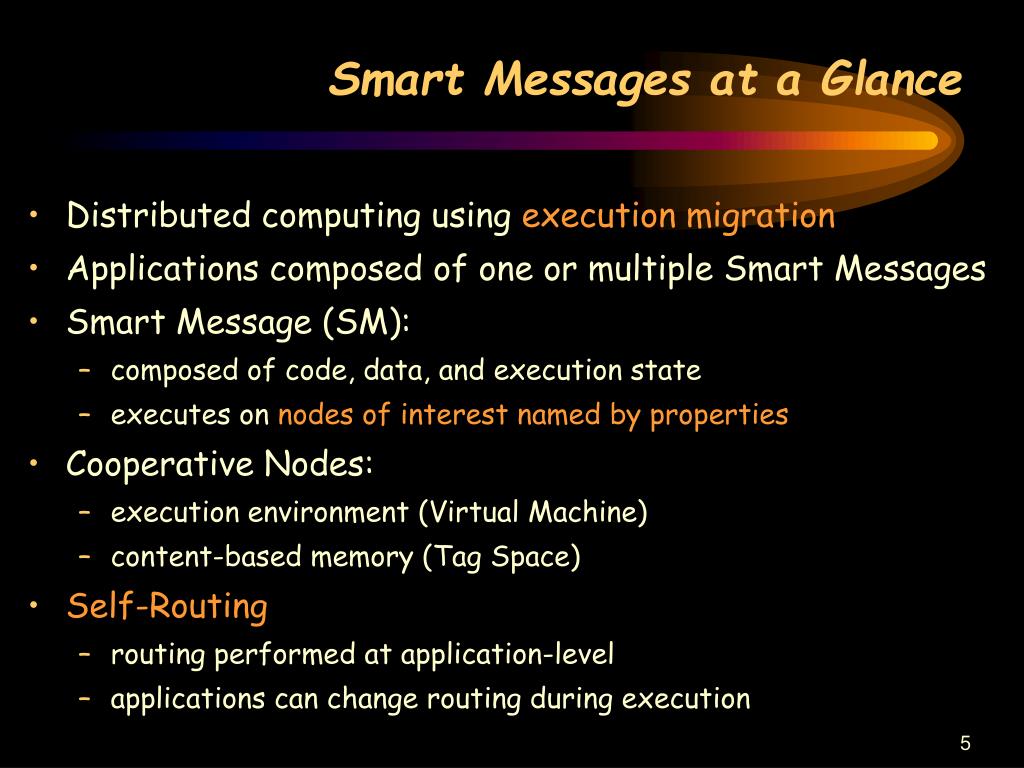 Smart Messages at a Glance

• Distributed computing using execution migration
• Applications composed of one or multiple Smart Messages
• Smart Message (SM):
– composed of code, data, and execution state
– executes on nodes of interest named by properties
• Cooperative Nodes:
– execution environment (Virtual Machine)
– content-based memory (Tag Space)
• Self-Routing
– routing performed at application-level
– applications can change routing during execution

5